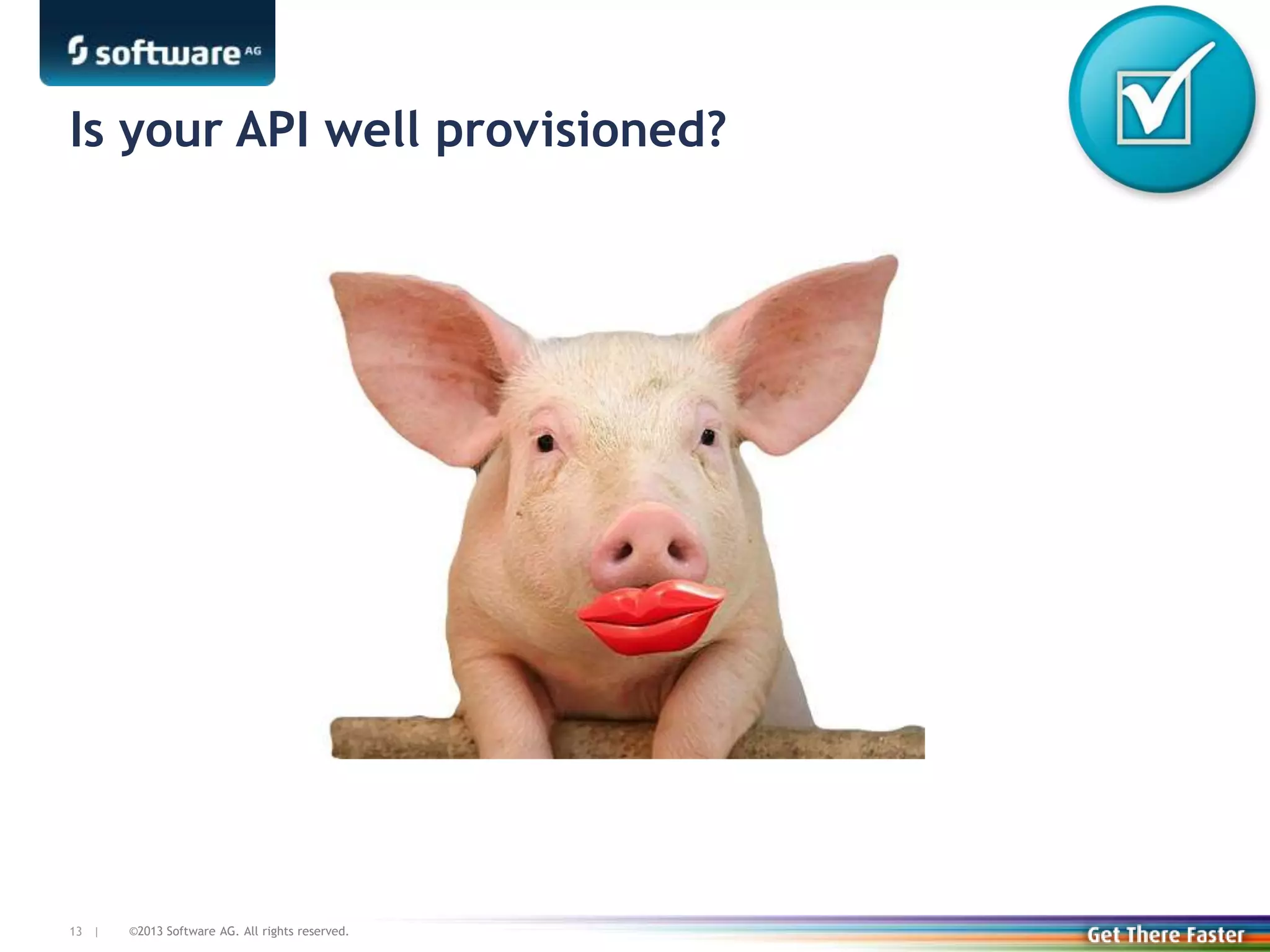 software AG

Is your API well provisioned?

13 | ©2013 Software AG. All rights reserved.

Get There Faster